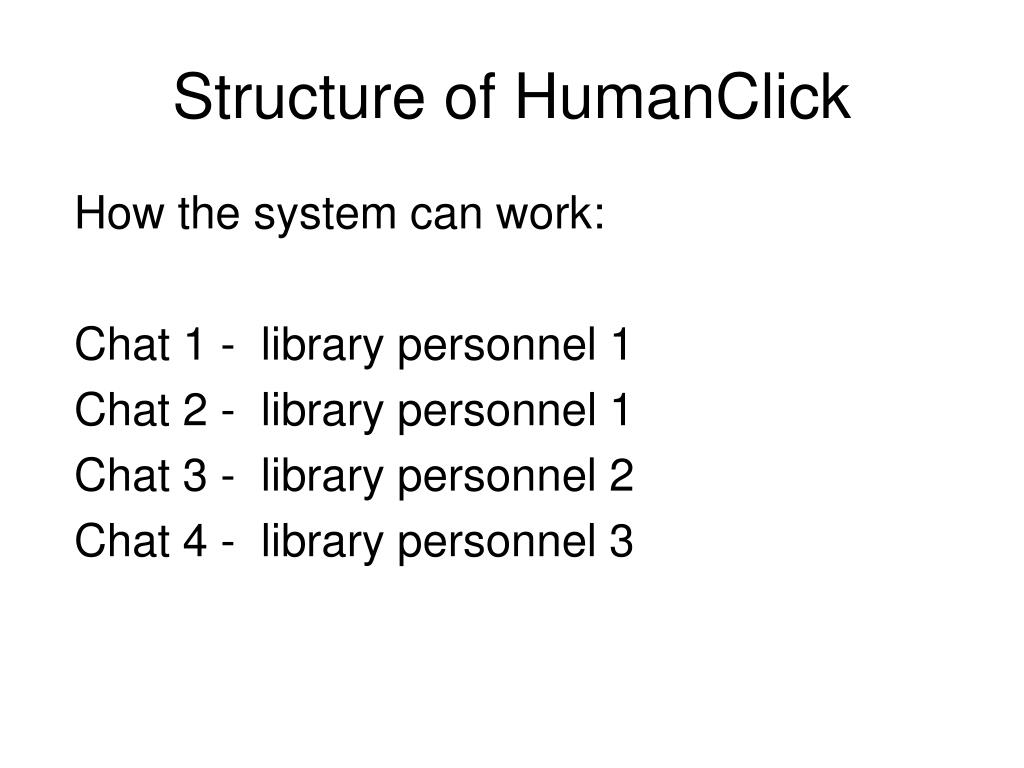 Structure of HumanClick

How the system can work:

Chat 1 - library personnel 1
Chat 2 - library personnel 1
Chat 3 - library personnel 2
Chat 4 - library personnel 3